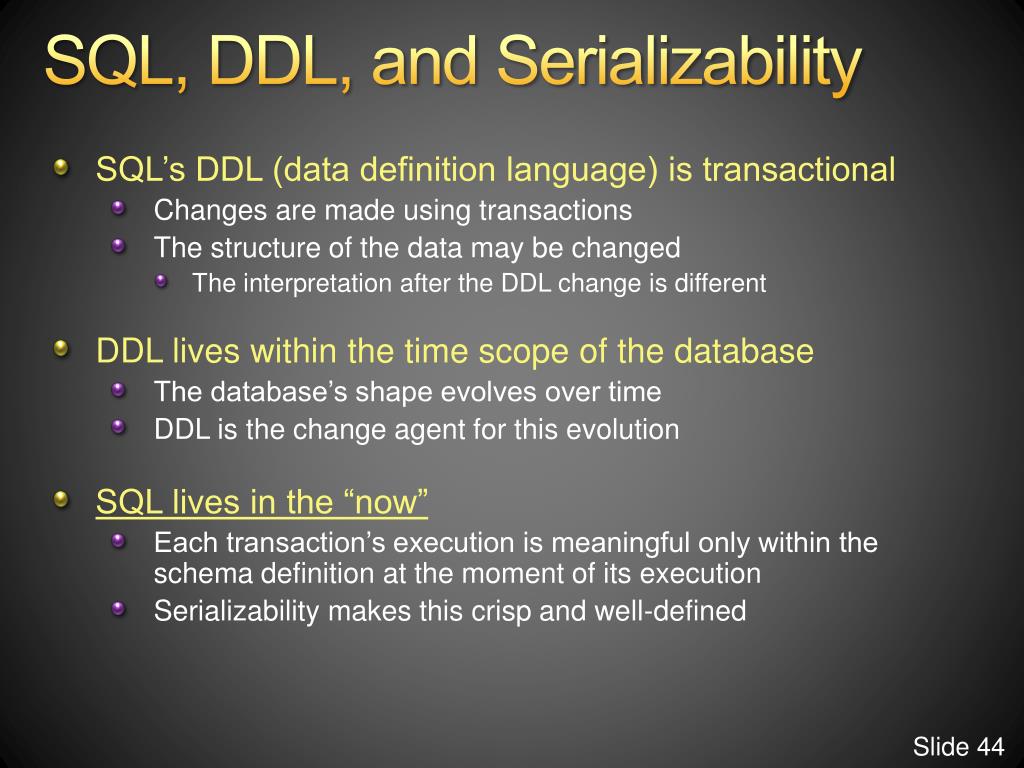 SQL, DDL, and Serializability

SQL’s DDL (data definition language) is transactional

Changes are made using transactions

The structure of the data may be changed

The interpretation after the DDL change is different

DDL lives within the time scope of the database

The database’s shape evolves over time

DDL is the change agent for this evolution

SQL lives in the “now”

Each transaction’s execution is meaningful only within the schema definition at the moment of its execution

Serializability makes this crisp and well-defined

Slide 44